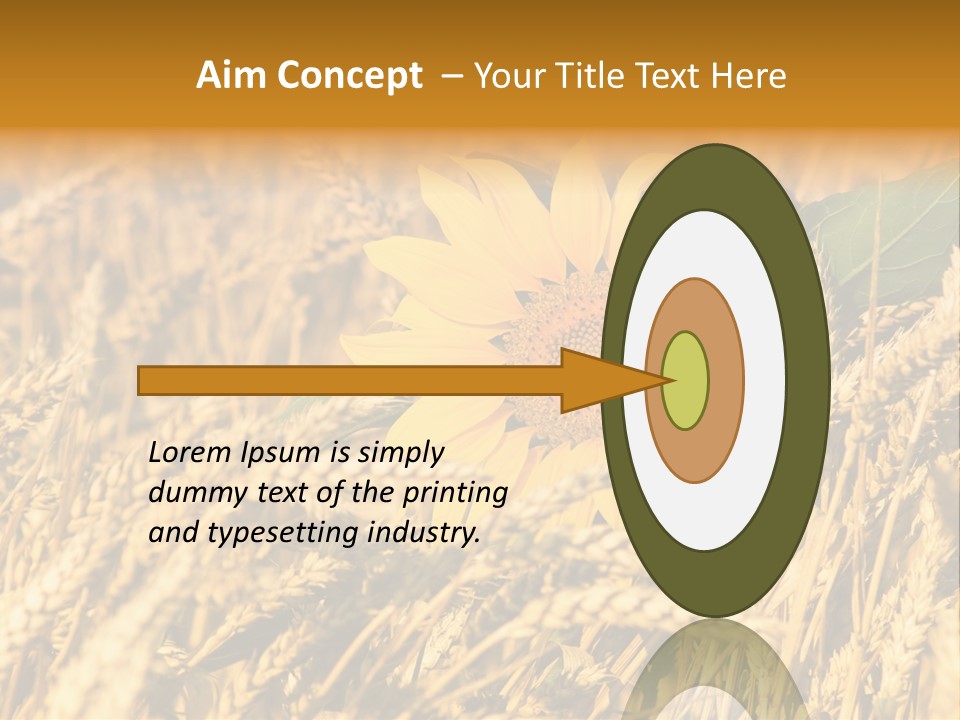 Aim Concept – Your Title Text Here

Lorem Ipsum is simply dummy text of the printing and typesetting industry.